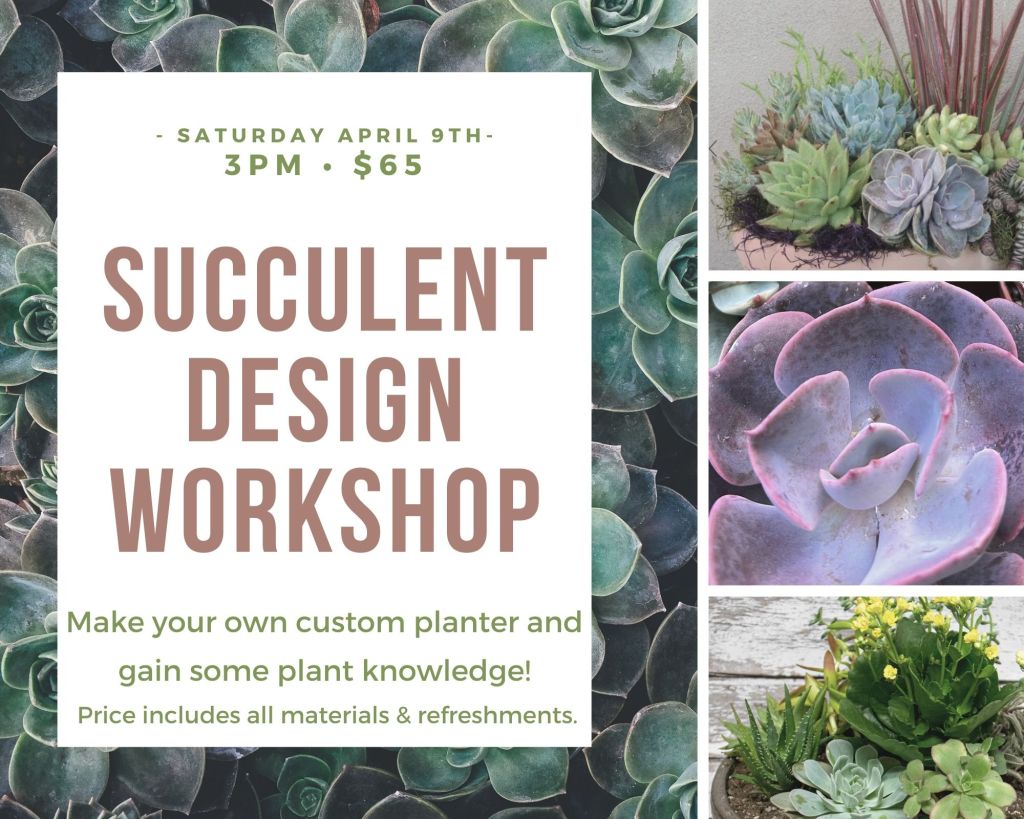 - SATURDAY APRIL 9TH-
3PM • $65

SUCCULENT DESIGN WORKSHOP

Make your own custom planter and gain some plant knowledge!
Price includes all materials & refreshments.